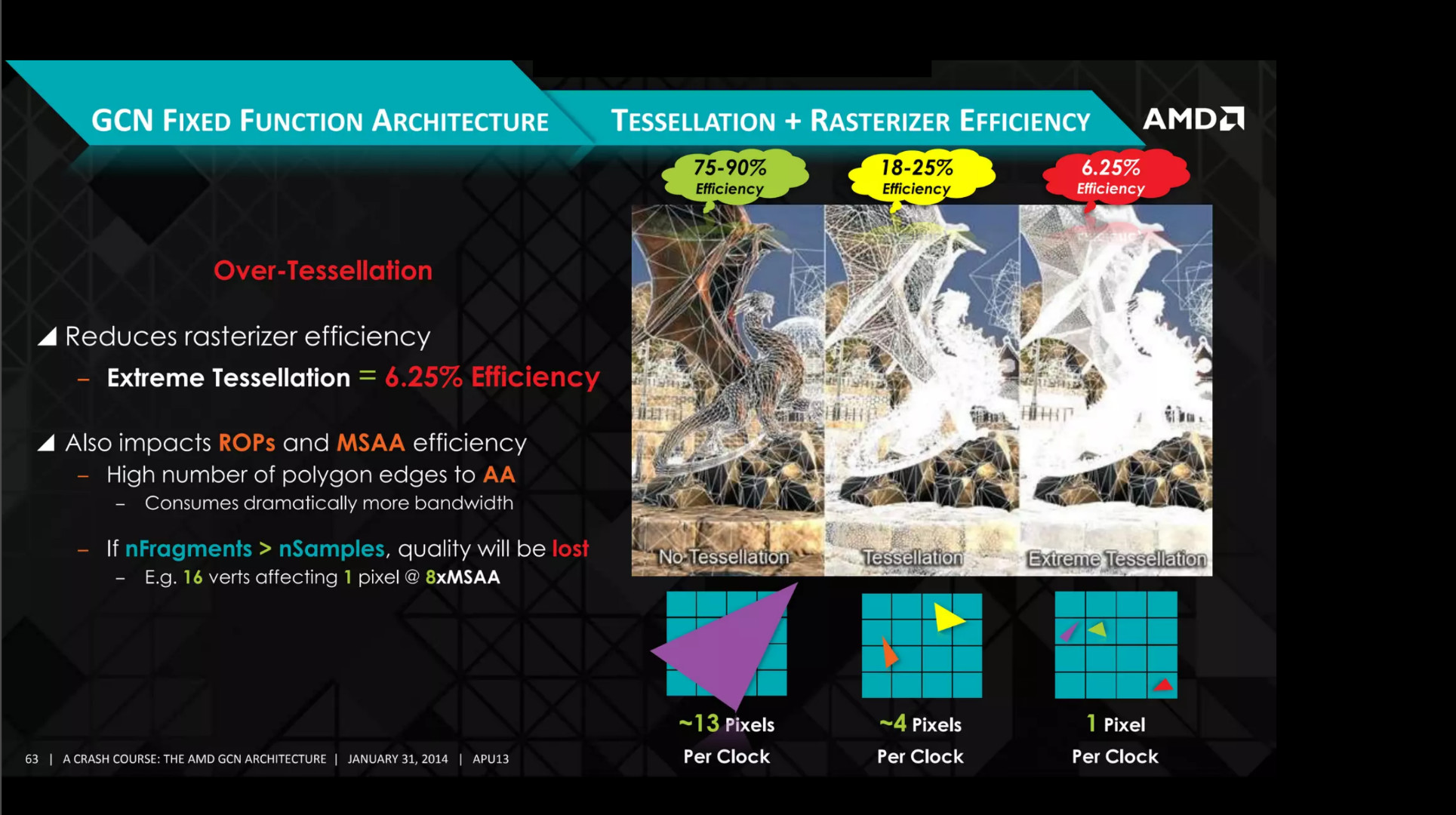 GCN FIXED FUNCTION ARCHITECTURE

TESSELLATION + RASTERIZER EFFICIENCY

AMD

Over-Tessellation

◢ Reduces rasterizer efficiency

– Extreme Tessellation = 6.25% Efficiency

◢ Also impacts ROPs and MSAA efficiency

– High number of polygon edges to AA

– Consumes dramatically more bandwidth

– If nFragments > nSamples, quality will be lost

– E.g. 16 verts affecting 1 pixel @ 8xMSAA

75-90% Efficiency

18-25% Efficiency

6.25% Efficiency

No Tessellation

Tessellation

Extreme Tessellation

~13 Pixels Per Clock

~4 Pixels Per Clock

1 Pixel Per Clock

63 | A CRASH COURSE: THE AMD GCN ARCHITECTURE | JANUARY 31, 2014 | APU13